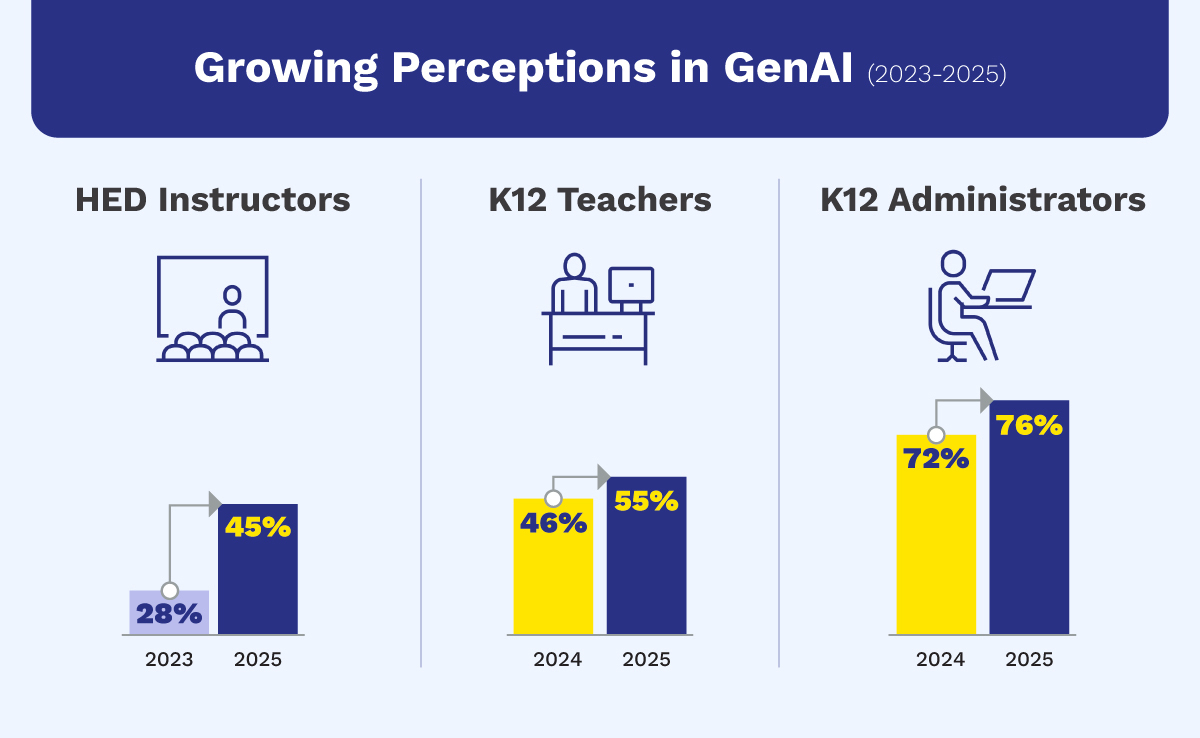 Growing Perceptions in GenAI (2023-2025)

HED Instructors

28%
45%
2023 2025

K12 Teachers

46%
55%
2024 2025

K12 Administrators

72%
76%
2024 2025